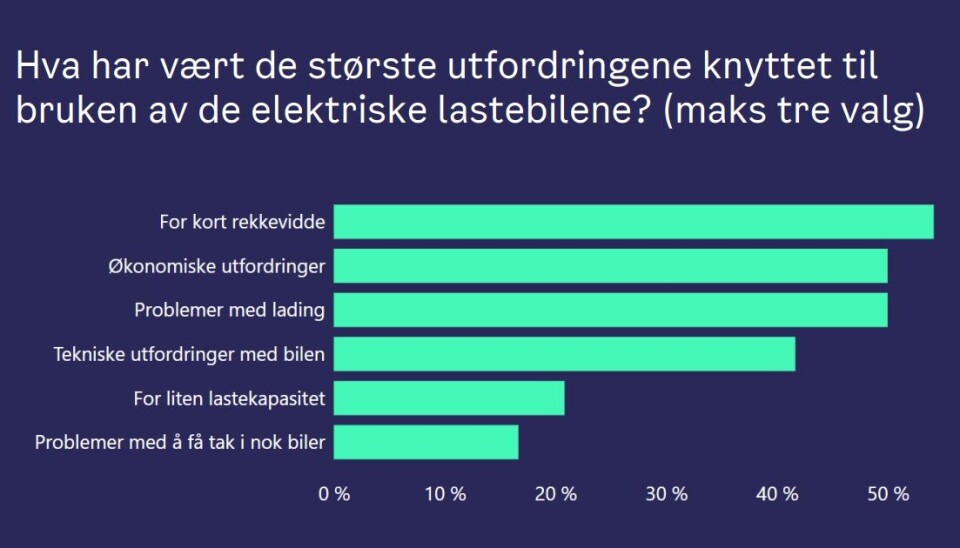 Hva har vært de største utfordringene knyttet til bruken av de elektriske lastebilene? (maks tre valg)

For kort rekkevidde
Økonomiske utfordringer
Problemer med lading
Tekniske utfordringer med bilen
For liten lastekapasitet
Problemer med å få tak i nok biler

0 %
10 %
20 %
30 %
40 %
50 %